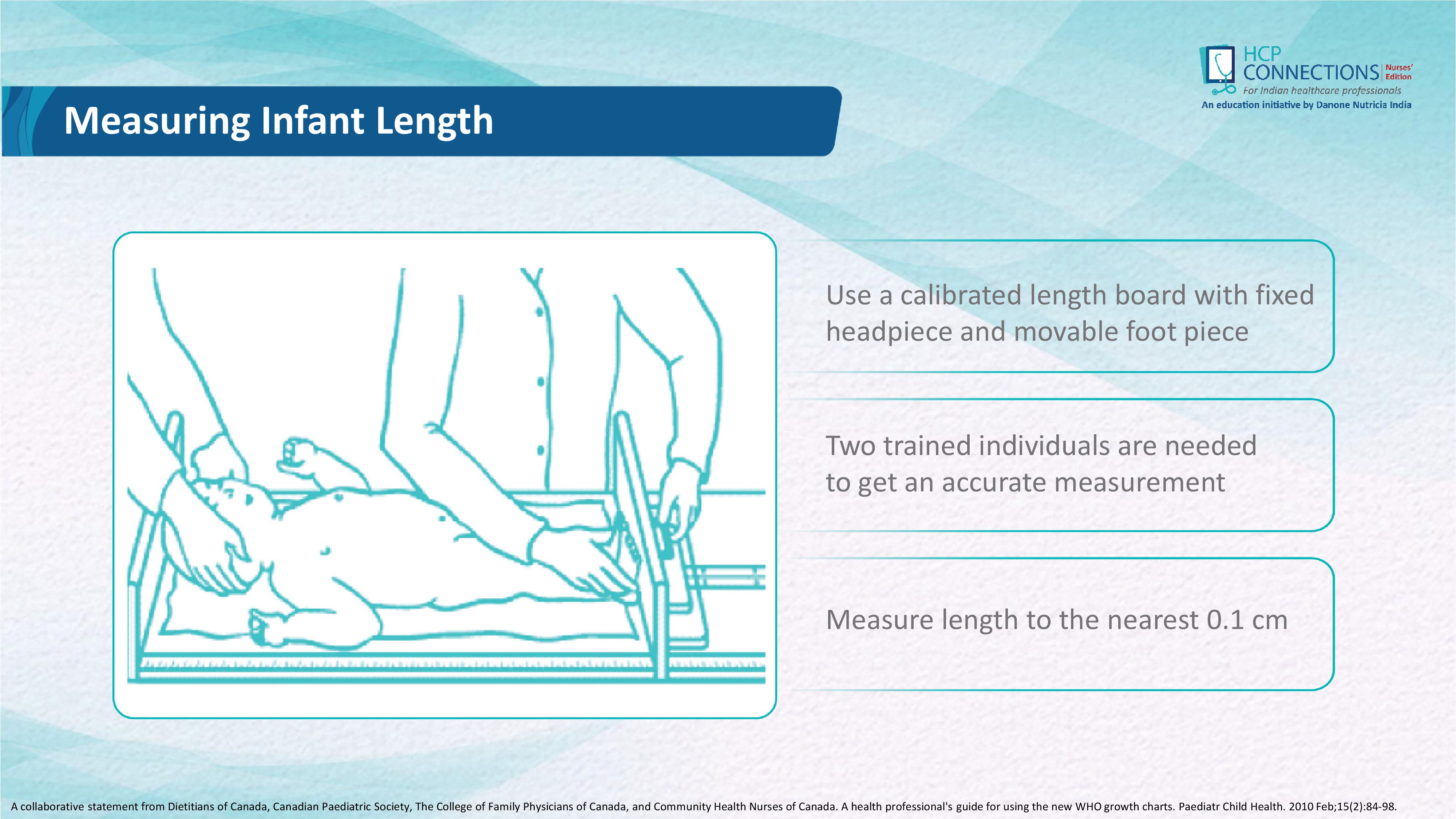 HCP CONNECTIONS Nurses' Edition
For Indian healthcare professionals
An education initiative by Danone Nutricia India

Measuring Infant Length

Use a calibrated length board with fixed headpiece and movable foot piece

Two trained individuals are needed to get an accurate measurement

Measure length to the nearest 0.1 cm

A collaborative statement from Dietitians of Canada, Canadian Paediatric Society, The College of Family Physicians of Canada, and Community Health Nurses of Canada. A health professional's guide for using the new WHO growth charts. Paediatr Child Health. 2010 Feb;15(2):84-98.